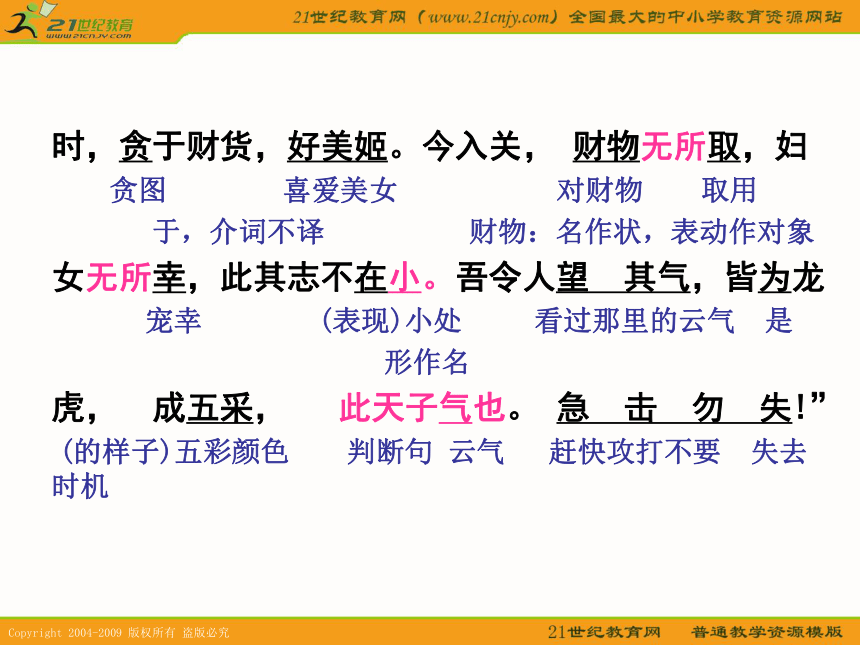 21世纪教育
www.21cnjy.com
21世纪教育网（www.21cnjy.com）全国最大的中小学教育资源网站

时，贪于财货，好美姬。今入关， 财物无所取，妇
贪图 喜爱美女 对财物 取用
于，介词不译 财物：名作状，表动作对象
女无所幸，此其志不在小。吾令人望 其气，皆为龙
宠幸 （表现）小处 看过那里的云气 是
形作名
虎， 成五采， 此天子气也。 急 击 勿 失!”
（的样子）五彩颜色 判断句 云气 赶快攻打不要 失去时机

Copyright 2004-2009 版权所有 盗版必究
21世纪教育网 普通教学资源模版